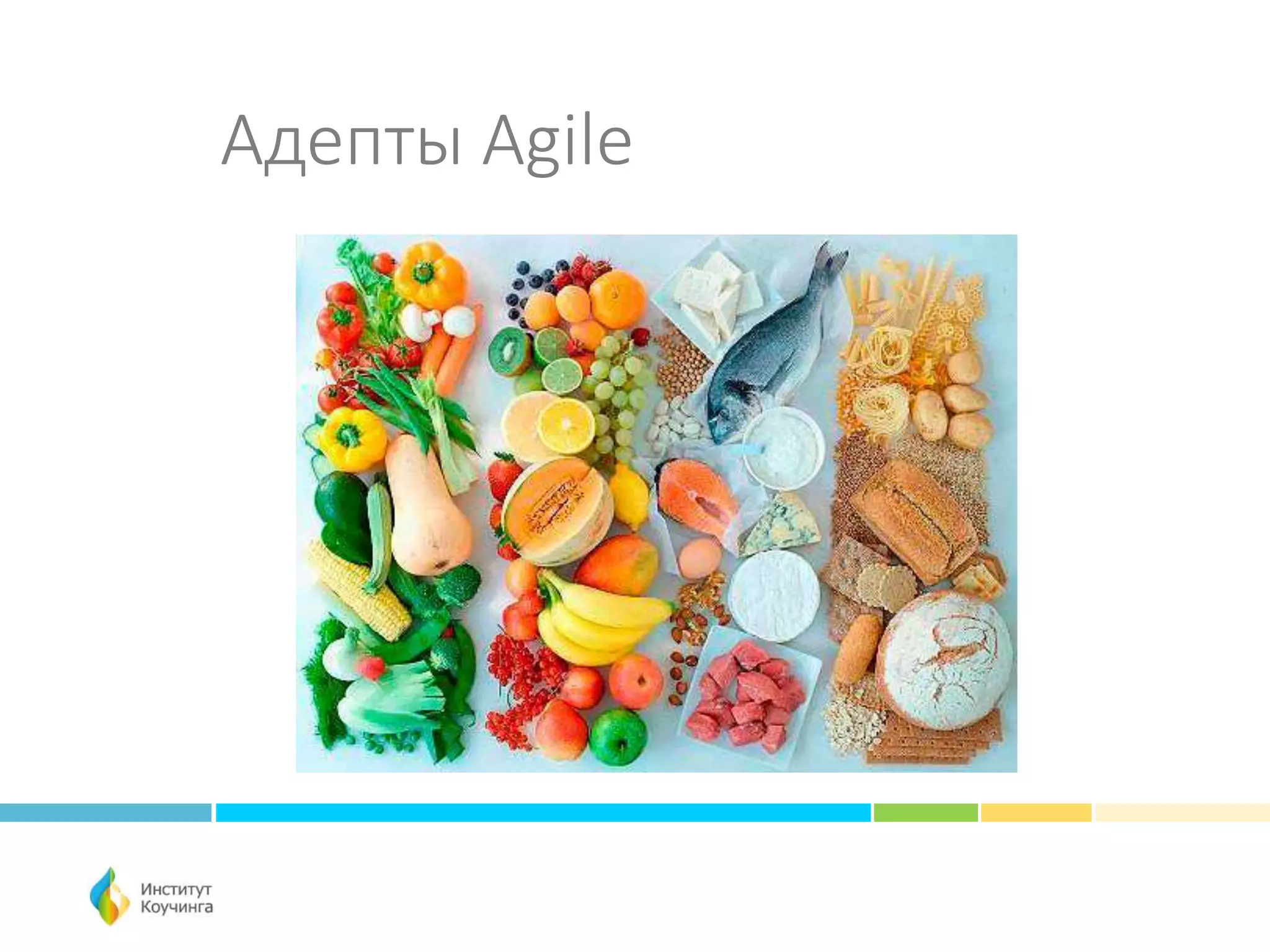 Адепты Agile

Институт
Коучинга